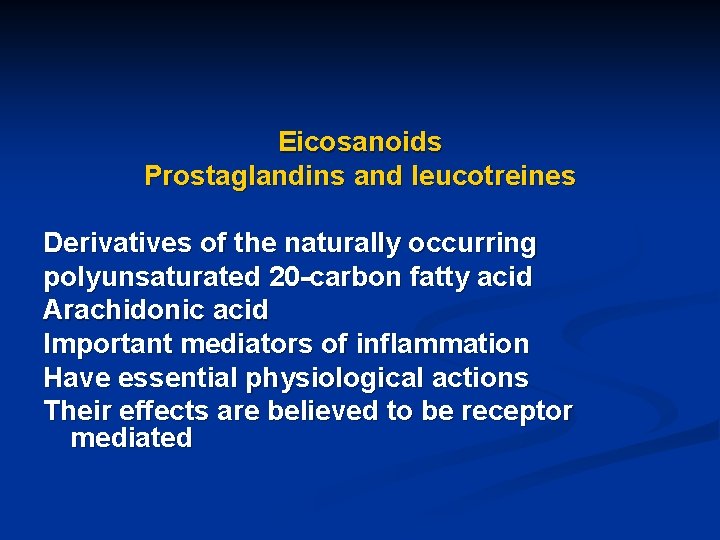 Eicosanoids
Prostaglandins and leucotreines

Derivatives of the naturally occurring polyunsaturated 20-carbon fatty acid
Arachidonic acid
Important mediators of inflammation
Have essential physiological actions
Their effects are believed to be receptor mediated